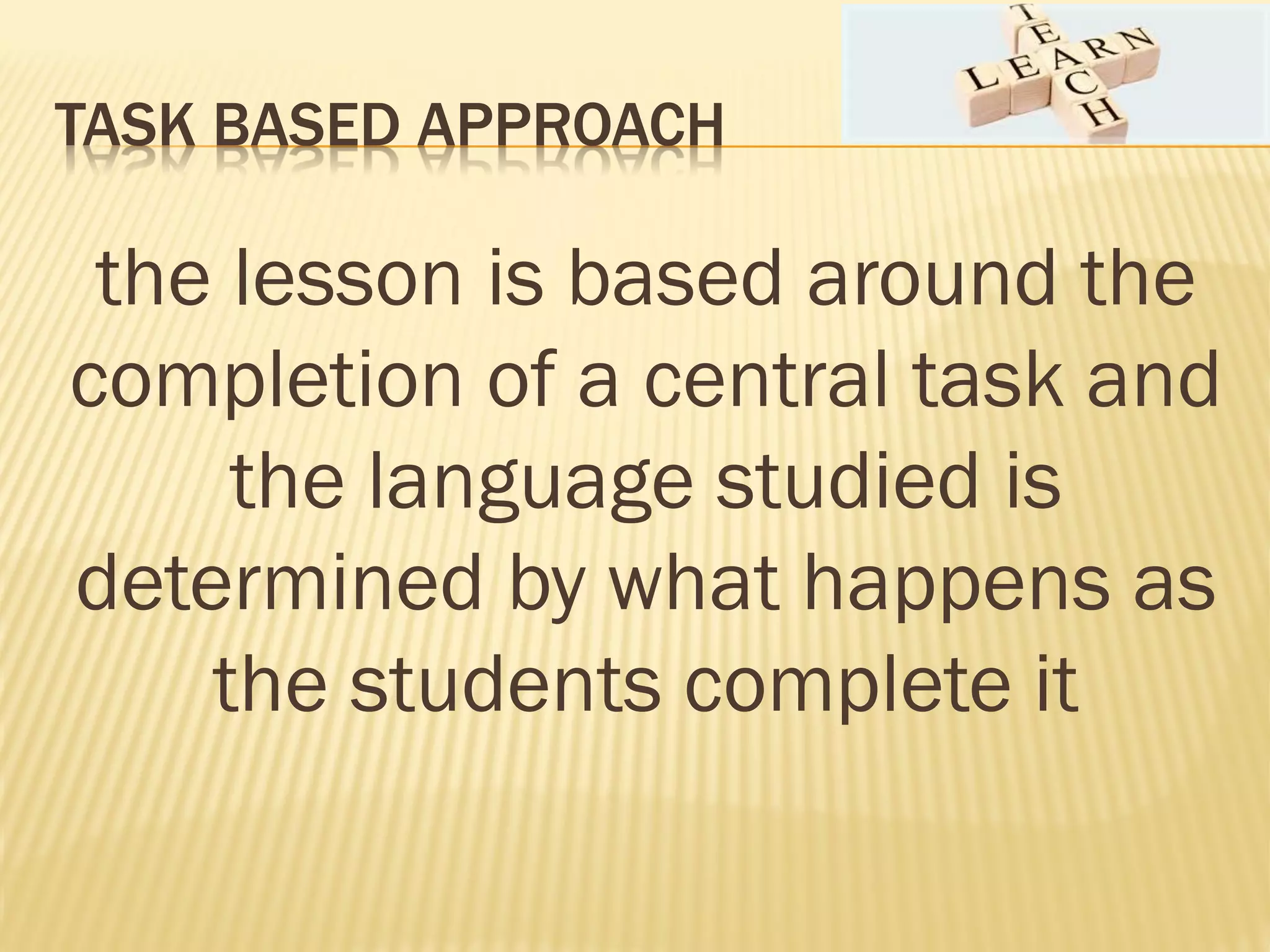 TEACH
LEARN

TASK BASED APPROACH

the lesson is based around the completion of a central task and the language studied is determined by what happens as the students complete it